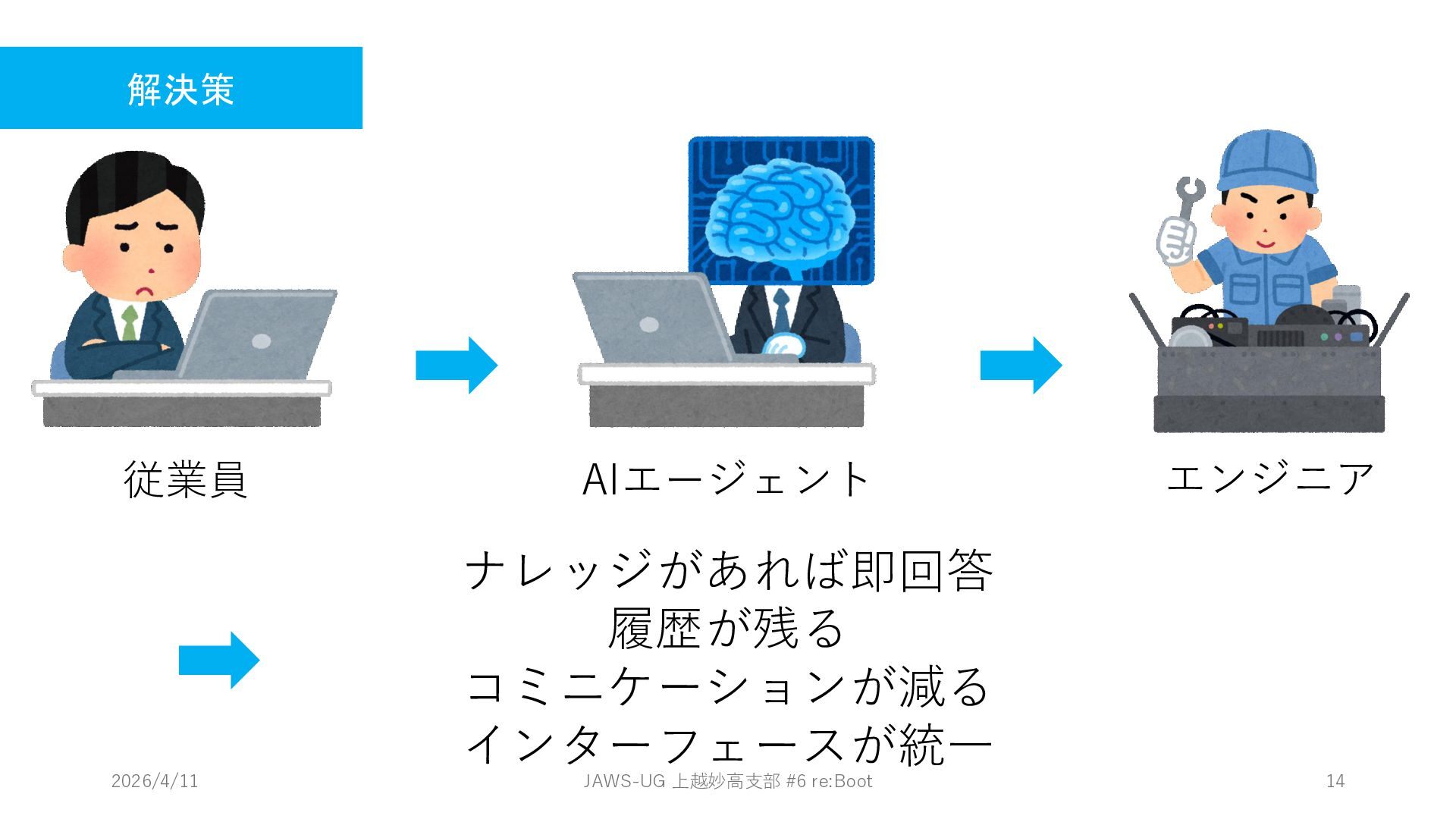 解決策

従業員

AIエージェント

エンジニア

ナレッジがあれば即回答
履歴が残る
コミニケーションが減る
インターフェースが統一

2026/4/11

JAWS-UG 上越妙高支部 #6 re:Boot

14